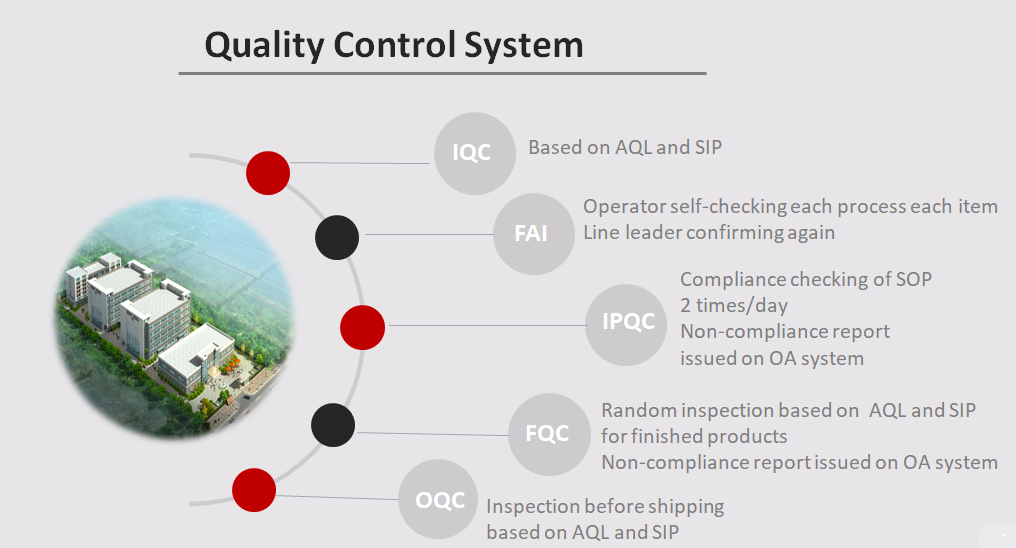 Quality Control System

IQC
Based on AQL and SIP

FAI
Operator self-checking each process each item
Line leader confirming again

IPQC
Compliance checking of SOP
2 times/day
Non-compliance report issued on OA system

FQC
Random inspection based on AQL and SIP for finished products
Non-compliance report issued on OA system

OQC
Inspection before shipping based on AQL and SIP